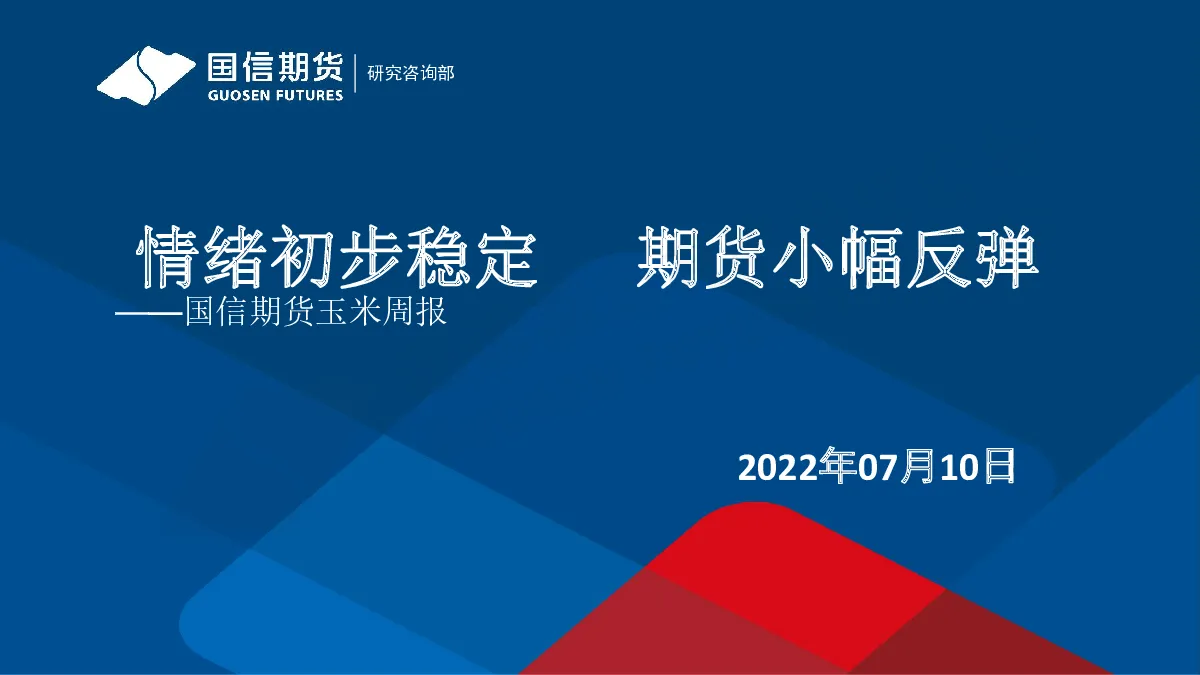 国信期货
GUOSEN FUTURES
研究咨询部

情绪初步稳定 期货小幅反弹

——国信期货玉米周报

2022年07月10日